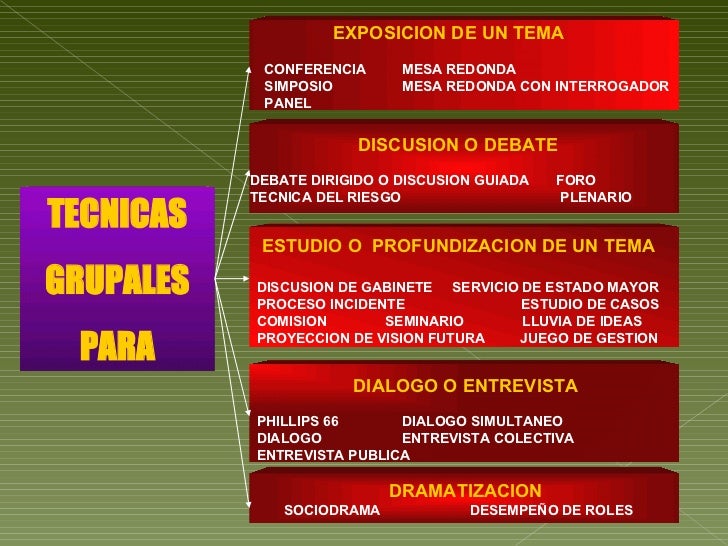 TECNICAS GRUPALES PARA

EXPOSICION DE UN TEMA

CONFERENCIA MESA REDONDA
SIMPOSIO MESA REDONDA CON INTERROGADOR
PANEL

DISCUSION O DEBATE

DEBATE DIRIGIDO O DISCUSION GUIADA FORO
TECNICA DEL RIESGO PLENARIO

ESTUDIO O PROFUNDIZACION DE UN TEMA

DISCUSION DE GABINETE SERVICIO DE ESTADO MAYOR
PROCESO INCIDENTE ESTUDIO DE CASOS
COMISION SEMINARIO LLUVIA DE IDEAS
PROYECCION DE VISION FUTURA JUEGO DE GESTION

DIALOGO O ENTREVISTA

PHILLIPS 66 DIALOGO SIMULTANEO
DIALOGO ENTREVISTA COLECTIVA
ENTREVISTA PUBLICA

DRAMATIZACION

SOCIODRAMA DESEMPEÑO DE ROLES